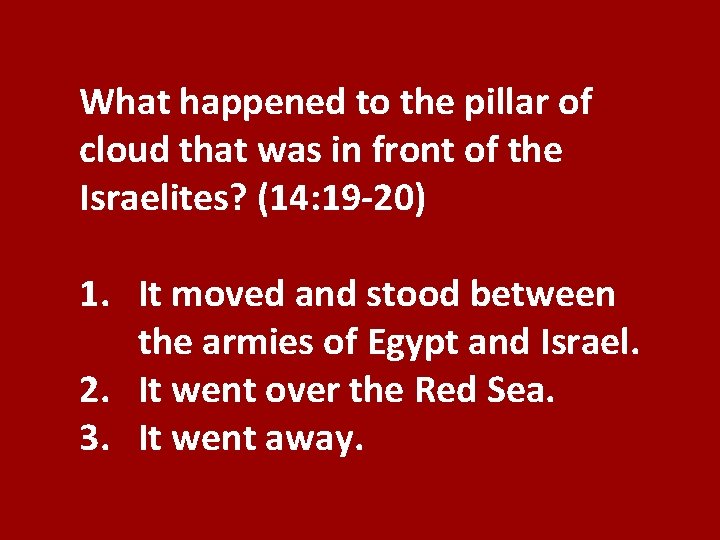 What happened to the pillar of cloud that was in front of the Israelites? (14:19-20)

1. It moved and stood between the armies of Egypt and Israel.
2. It went over the Red Sea.
3. It went away.